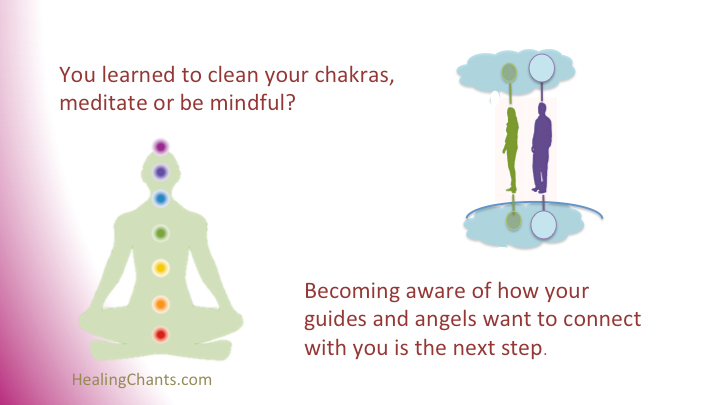 You learned to clean your chakras, meditate or be mindful?

Becoming aware of how your guides and angels want to connect with you is the next step.

HealingChants.com